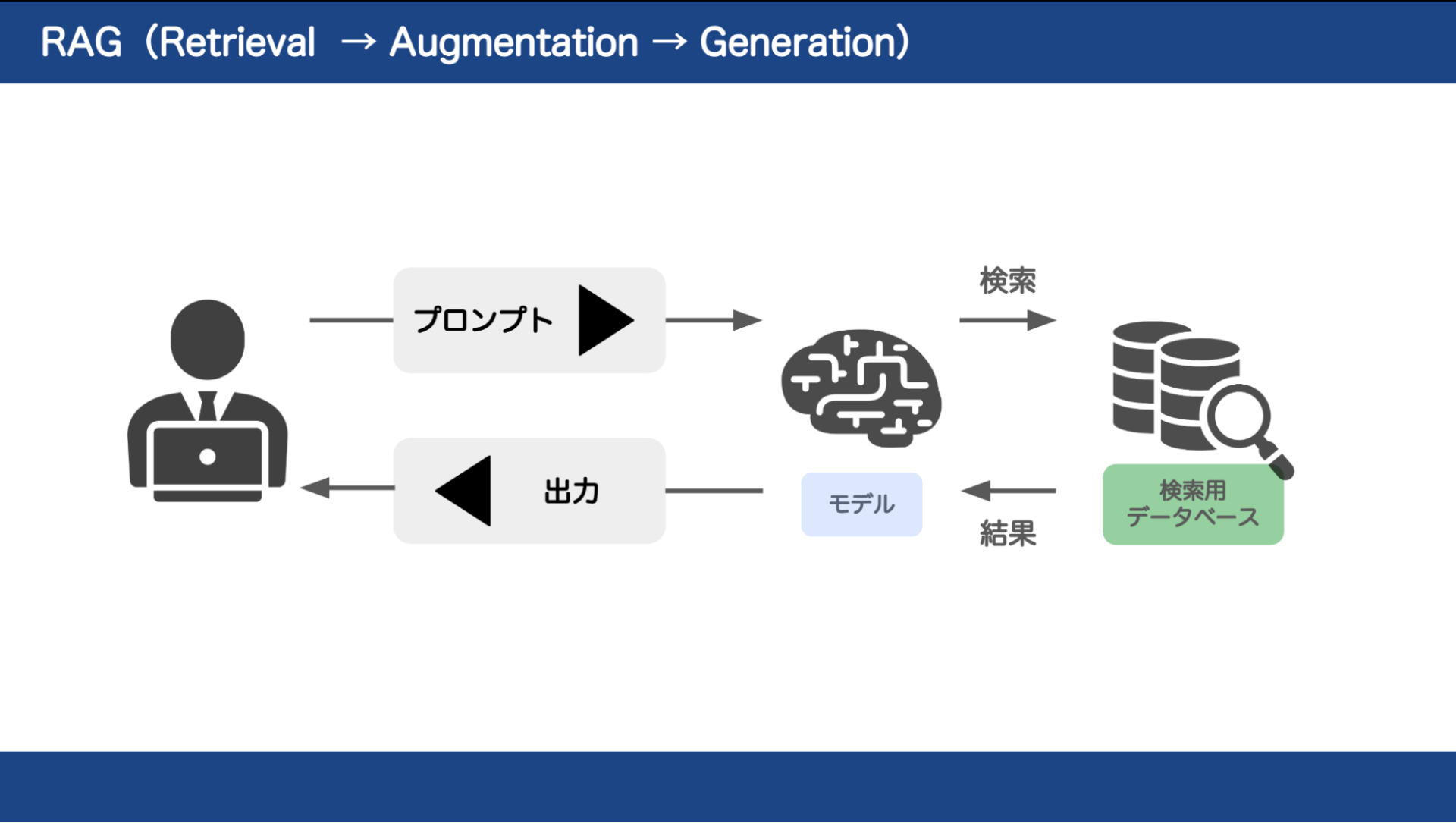 RAG（Retrieval → Augmentation → Generation）

プロンプト

検索

出力

モデル

結果

検索用
データベース